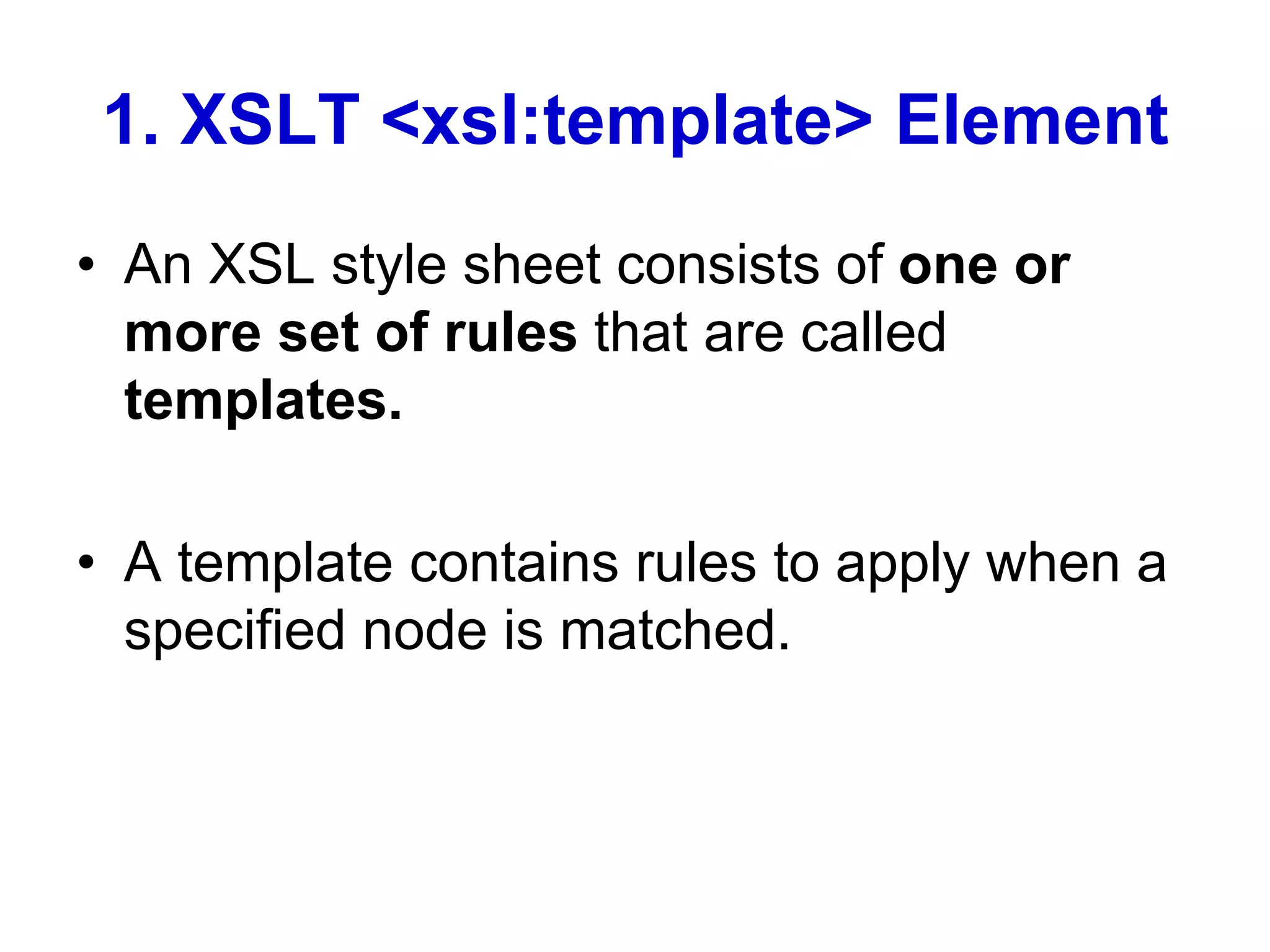 1. XSLT <xsl:template> Element

• An XSL style sheet consists of one or more set of rules that are called templates.

• A template contains rules to apply when a specified node is matched.